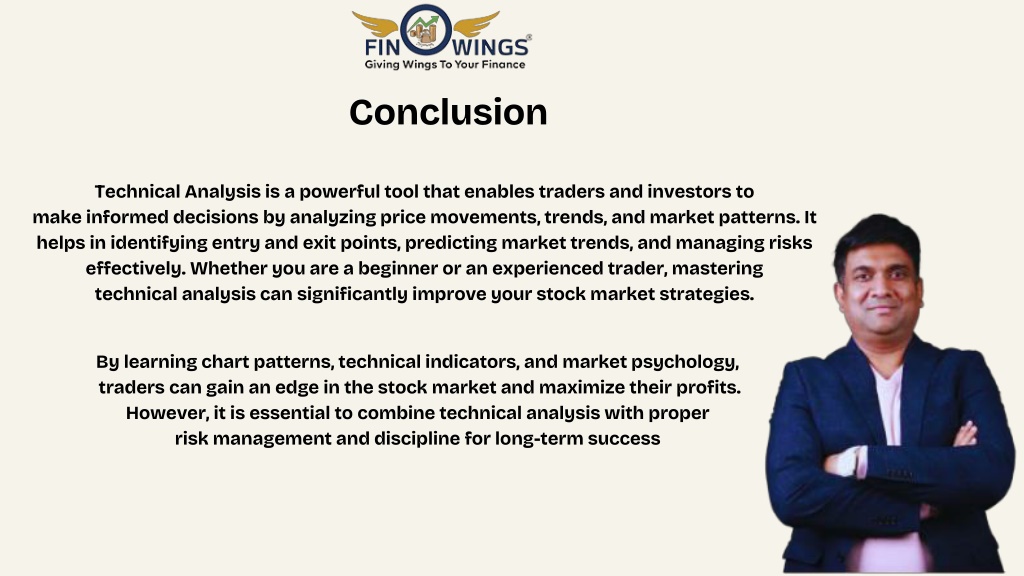 FIN WINGS®
Giving Wings To Your Finance

Conclusion

Technical Analysis is a powerful tool that enables traders and investors to make informed decisions by analyzing price movements, trends, and market patterns. It helps in identifying entry and exit points, predicting market trends, and managing risks effectively. Whether you are a beginner or an experienced trader, mastering technical analysis can significantly improve your stock market strategies.

By learning chart patterns, technical indicators, and market psychology, traders can gain an edge in the stock market and maximize their profits. However, it is essential to combine technical analysis with proper risk management and discipline for long-term success